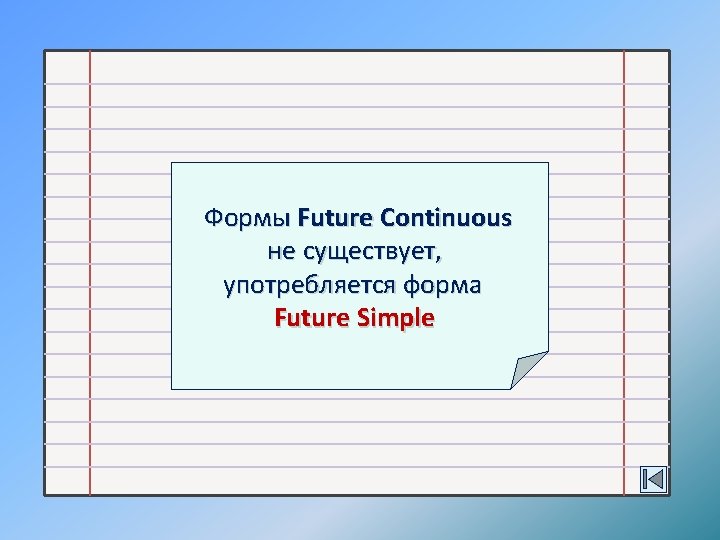 Формы Future Continuous не существует, употребляется форма Future Simple